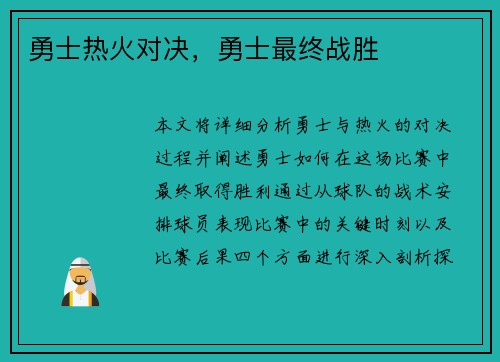 勇士热火对决，勇士最终战胜

本文将详细分析勇士与热火的对决过程并阐述勇士如何在这场比赛中最终取得胜利通过从球队的战术安排球员表现比赛中的关键时刻以及比赛后果四个方面进行深入剖析探